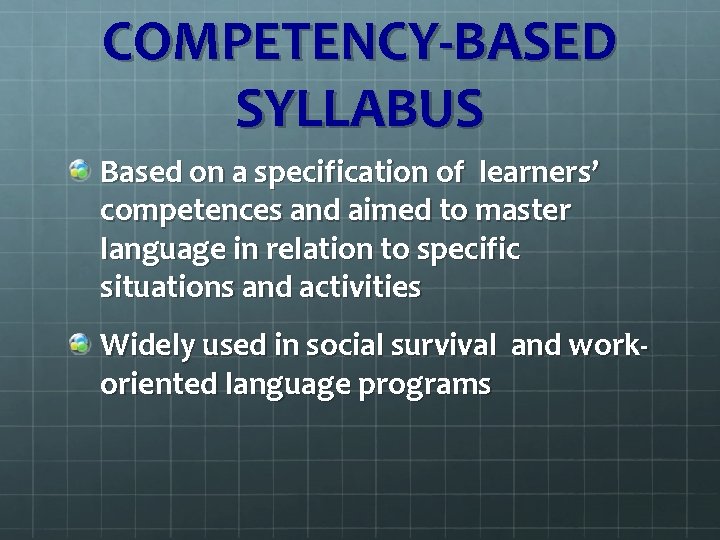 COMPETENCY-BASED SYLLABUS

Based on a specification of learners' competences and aimed to master language in relation to specific situations and activities

Widely used in social survival and work-oriented language programs